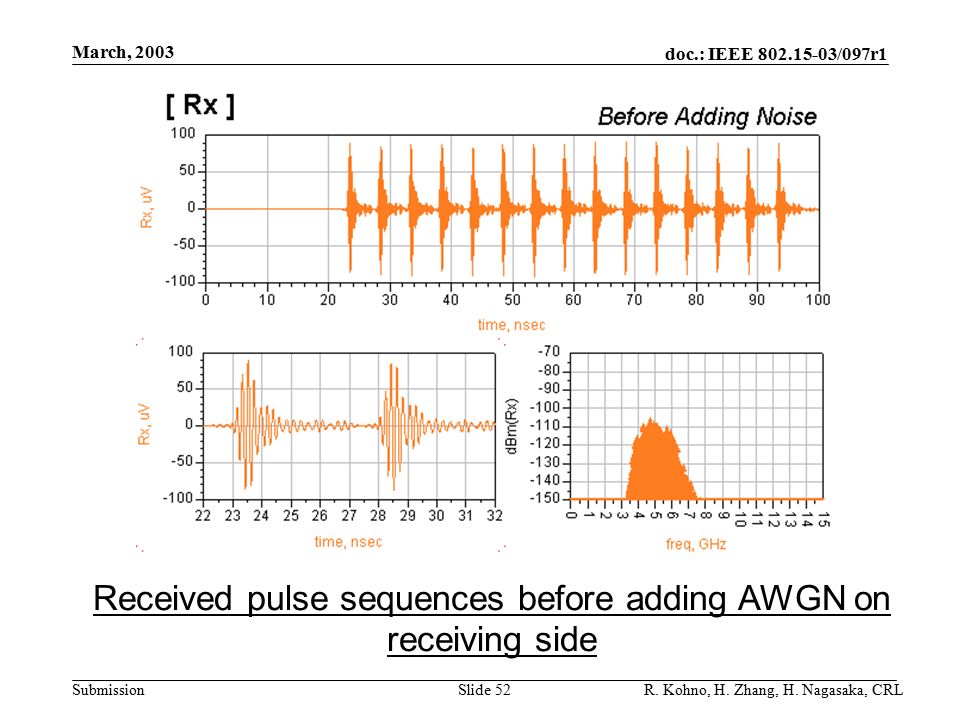 March, 2003

doc.: IEEE 802.15-03/097r1

[ Rx ]

Before Adding Noise

100
50
0
-50
-100

Rx, uV

0 10 20 30 40 50 60 70 80 90 100

time, nsec

100
50
0
-50
-100

Rx, uV

22 23 24 25 26 27 28 29 30 31 32

time, nsec

-70
-80
-90
-100
-110
-120
-130
-140
-150

dBm(Rx)

0 1 2 3 4 5 6 7 8 9 10 11 12 13 14 15

freq, GHz

Received pulse sequences before adding AWGN on receiving side

Submission

Slide 52

R. Kohno, H. Zhang, H. Nagasaka, CRL